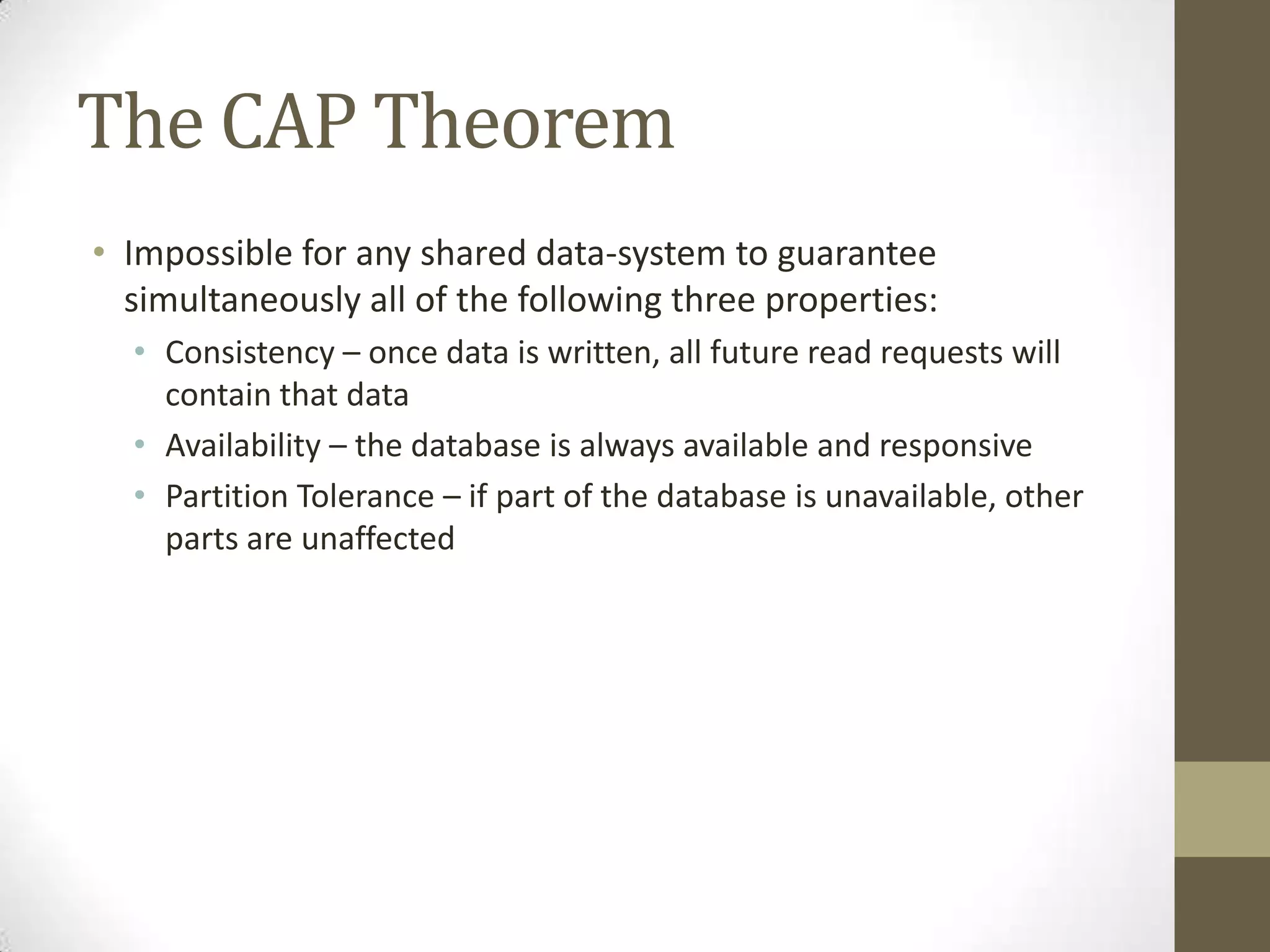 The CAP Theorem

• Impossible for any shared data-system to guarantee simultaneously all of the following three properties:
  • Consistency – once data is written, all future read requests will contain that data
  • Availability – the database is always available and responsive
  • Partition Tolerance – if part of the database is unavailable, other parts are unaffected